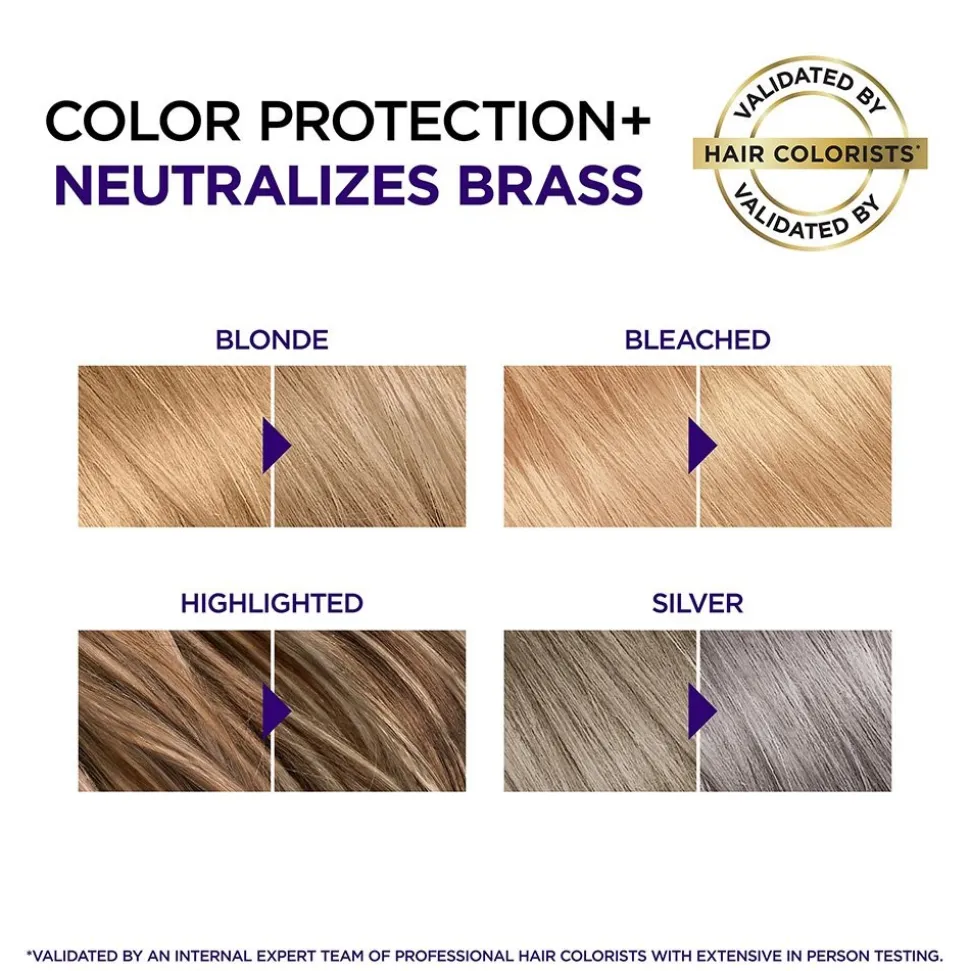 COLOR PROTECTION+
NEUTRALIZES BRASS

VALIDATED BY
HAIR COLORISTS*
VALIDATED BY

BLONDE

BLEACHED

HIGHLIGHTED

SILVER

*VALIDATED BY AN INTERNAL EXPERT TEAM OF PROFESSIONAL HAIR COLORISTS WITH EXTENSIVE IN PERSON TESTING.